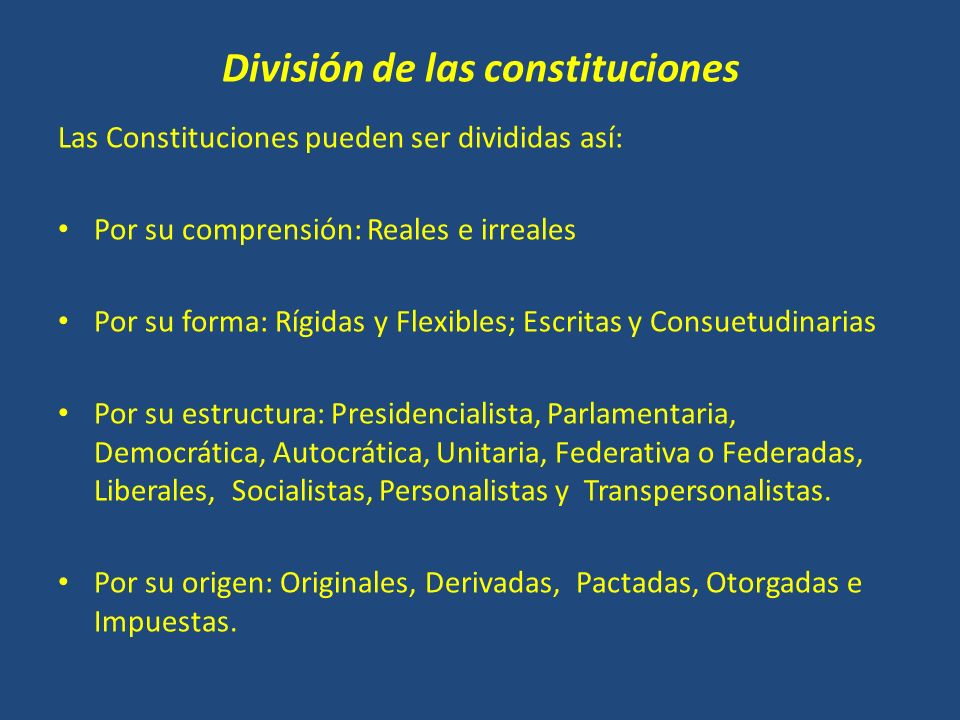 División de las constituciones

Las Constituciones pueden ser divididas así:

• Por su comprensión: Reales e irreales

• Por su forma: Rígidas y Flexibles; Escritas y Consuetudinarias

• Por su estructura: Presidencialista, Parlamentaria, Democrática, Autocrática, Unitaria, Federativa o Federadas, Liberales, Socialistas, Personalistas y Transpersonalistas.

• Por su origen: Originales, Derivadas, Pactadas, Otorgadas e Impuestas.